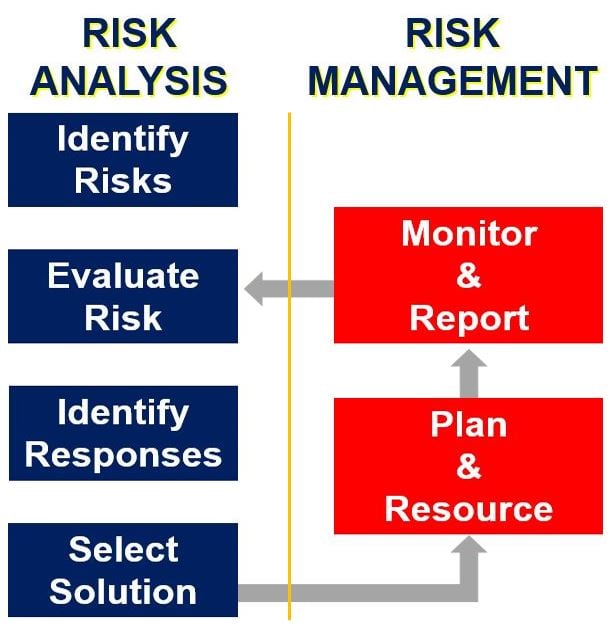 RISK ANALYSIS

Identify Risks

Evaluate Risk

Identify Responses

Select Solution

RISK MANAGEMENT

Monitor & Report

Plan & Resource